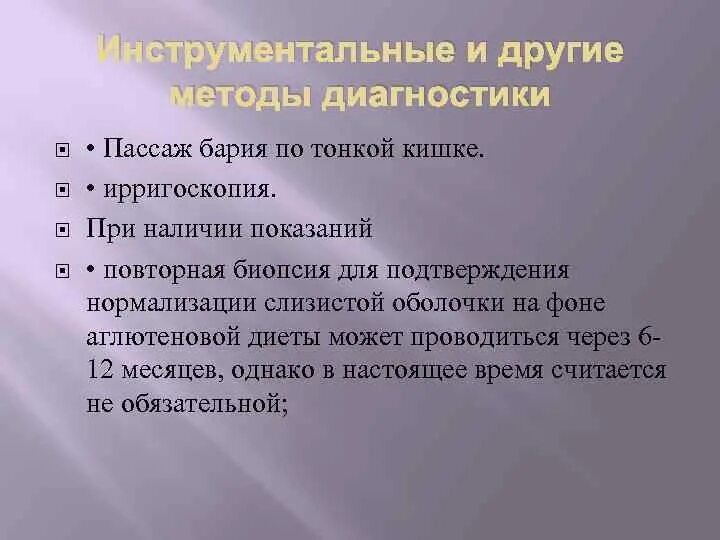 Инструментальные и другие методы диагностики

• Пассаж бария по тонкой кишке.

• ирригоскопия.

При наличии показаний

• повторная биопсия для подтверждения нормализации слизистой оболочки на фоне аглютеновой диеты может проводиться через 6-12 месяцев, однако в настоящее время считается не обязательной;